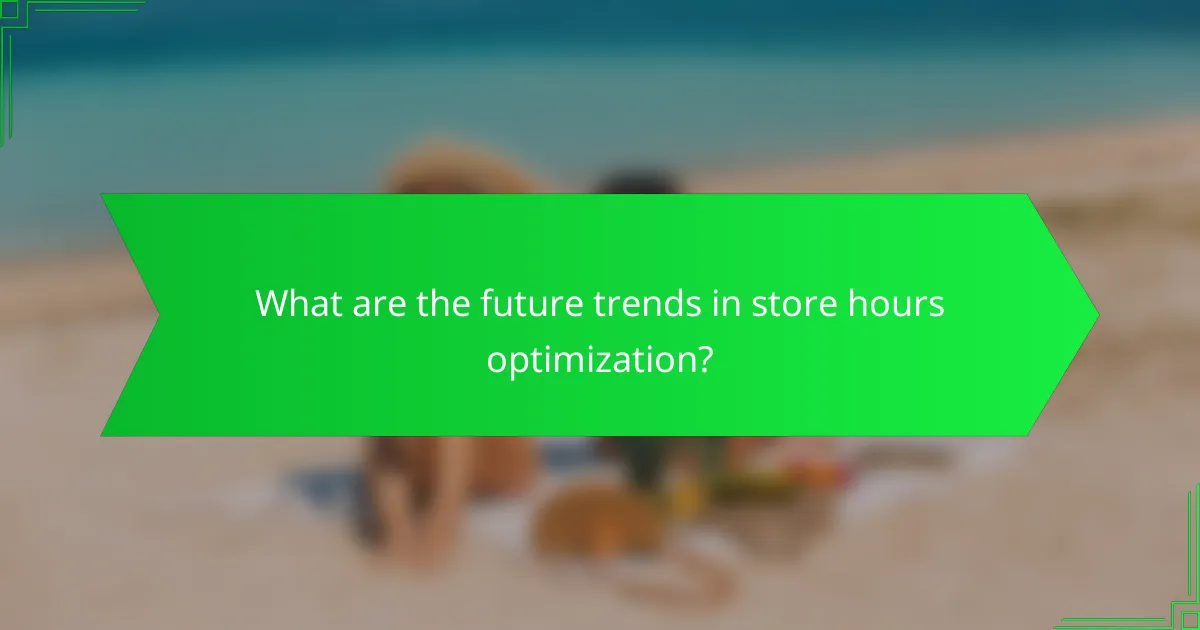 What are the future trends in store hours optimization?